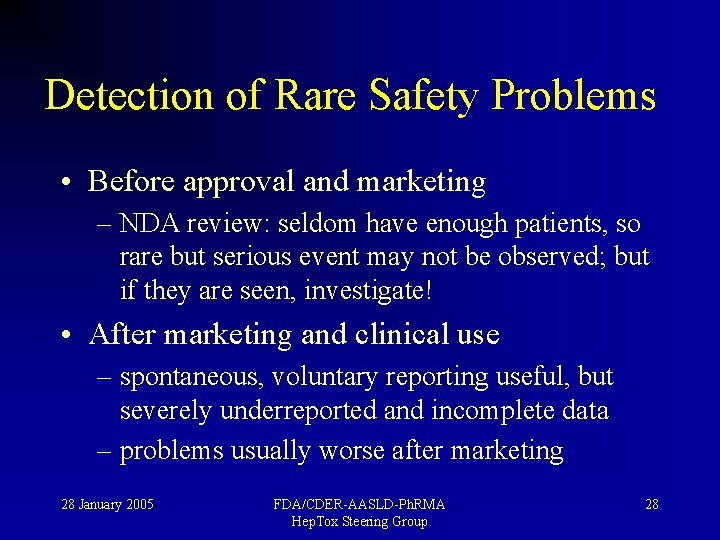 Detection of Rare Safety Problems

• Before approval and marketing
– NDA review: seldom have enough patients, so rare but serious event may not be observed; but if they are seen, investigate!

• After marketing and clinical use
– spontaneous, voluntary reporting useful, but severely underreported and incomplete data
– problems usually worse after marketing

28 January 2005

FDA/CDER-AASLD-PhRMA
HepTox Steering Group

28